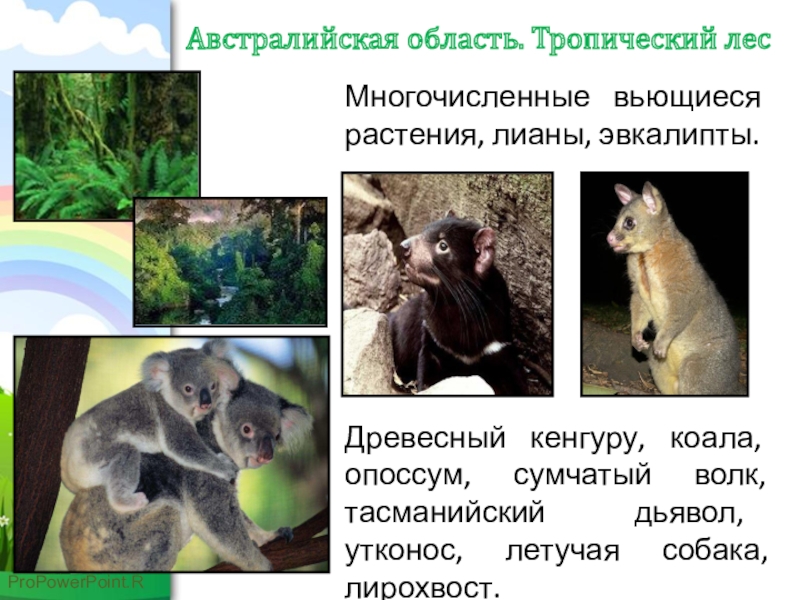 Австралийская область. Тропический лес

Многочисленные вьющиеся растения, лианы, эвкалипты.

Древесный кенгуру, коала, опоссум, сумчатый волк, тасманийский дьявол, утконос, летучая собака, лирохвост.

ProPowerPoint.R